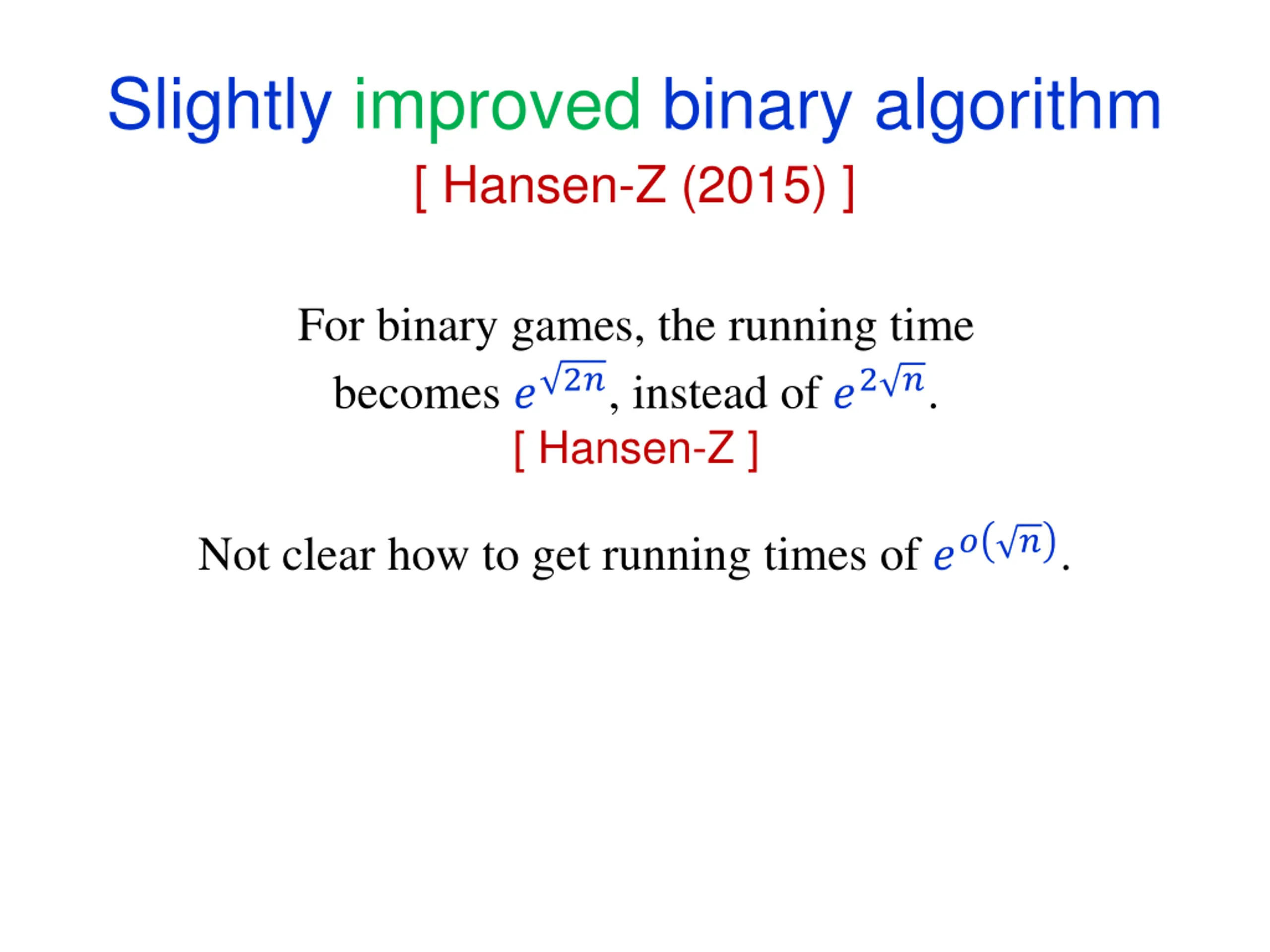 Slightly improved binary algorithm
[ Hansen-Z (2015) ]

For binary games, the running time becomes $e^{\sqrt{2n}}$, instead of $e^{2\sqrt{n}}$.
[ Hansen-Z ]

Not clear how to get running times of $e^{o(\sqrt{n})}$.